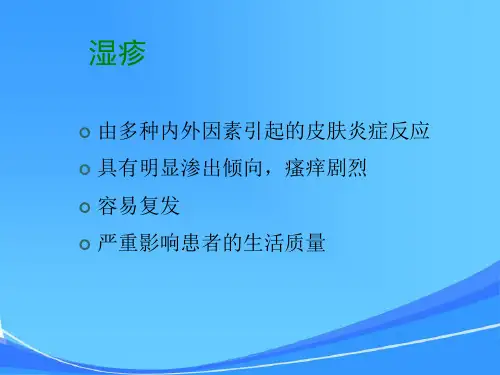 湿疹

由多种内外因素引起的皮肤炎症反应

具有明显渗出倾向，瘙痒剧烈

容易复发

严重影响患者的生活质量